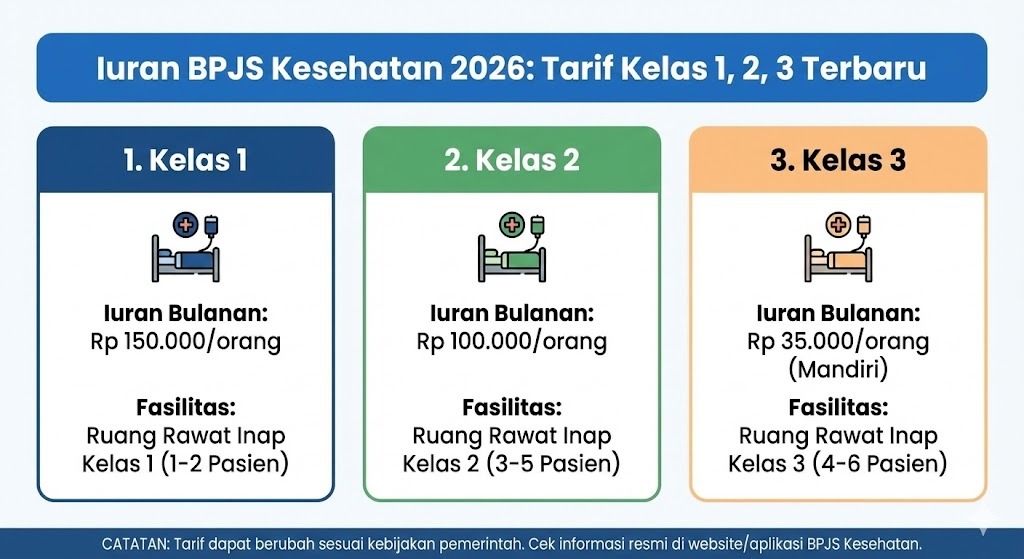 Iuran BPJS Kesehatan 2026: Tarif Kelas 1, 2, 3 Terbaru

1. Kelas 1

Iuran Bulanan:
Rp 150.000/orang

Fasilitas:
Ruang Rawat Inap Kelas 1 (1-2 Pasien)

2. Kelas 2

Iuran Bulanan:
Rp 100.000/orang

Fasilitas:
Ruang Rawat Inap Kelas 2 (3-5 Pasien)

3. Kelas 3

Iuran Bulanan:
Rp 35.000/orang (Mandiri)

Fasilitas:
Ruang Rawat Inap Kelas 3 (4-6 Pasien)

CATATAN: Tarif dapat berubah sesuai kebijakan pemerintah. Cek informasi resmi di website/aplikasi BPJS Kesehatan.